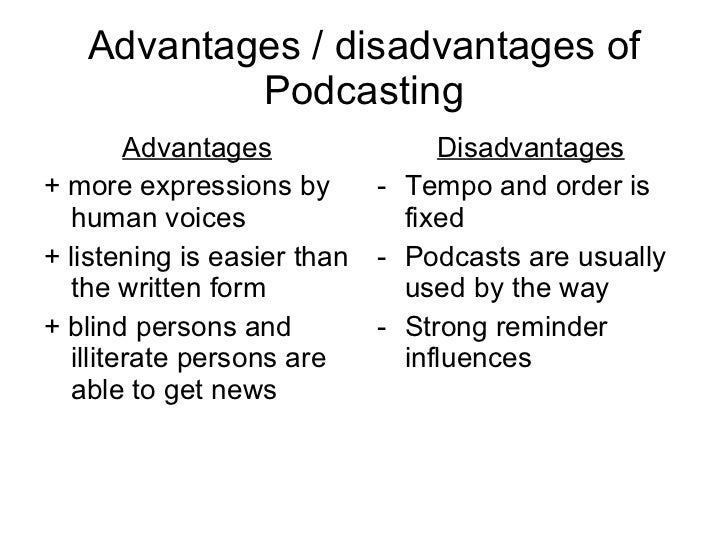 Advantages / disadvantages of Podcasting

Advantages

+ more expressions by human voices

+ listening is easier than the written form

+ blind persons and illiterate persons are able to get news

Disadvantages

- Tempo and order is fixed

- Podcasts are usually used by the way

- Strong reminder influences